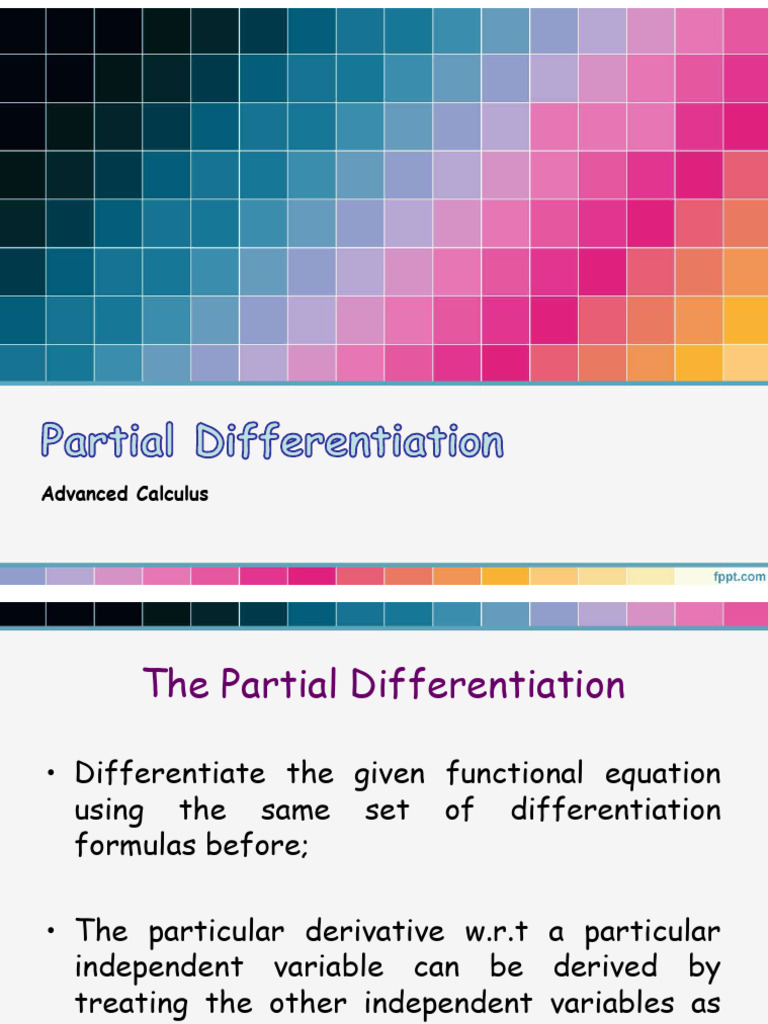 Partial Differentiation

Advanced Calculus

fppt.com

The Partial Differentiation

• Differentiate the given functional equation using the same set of differentiation formulas before;

• The particular derivative w.r.t a particular independent variable can be derived by treating the other independent variables as